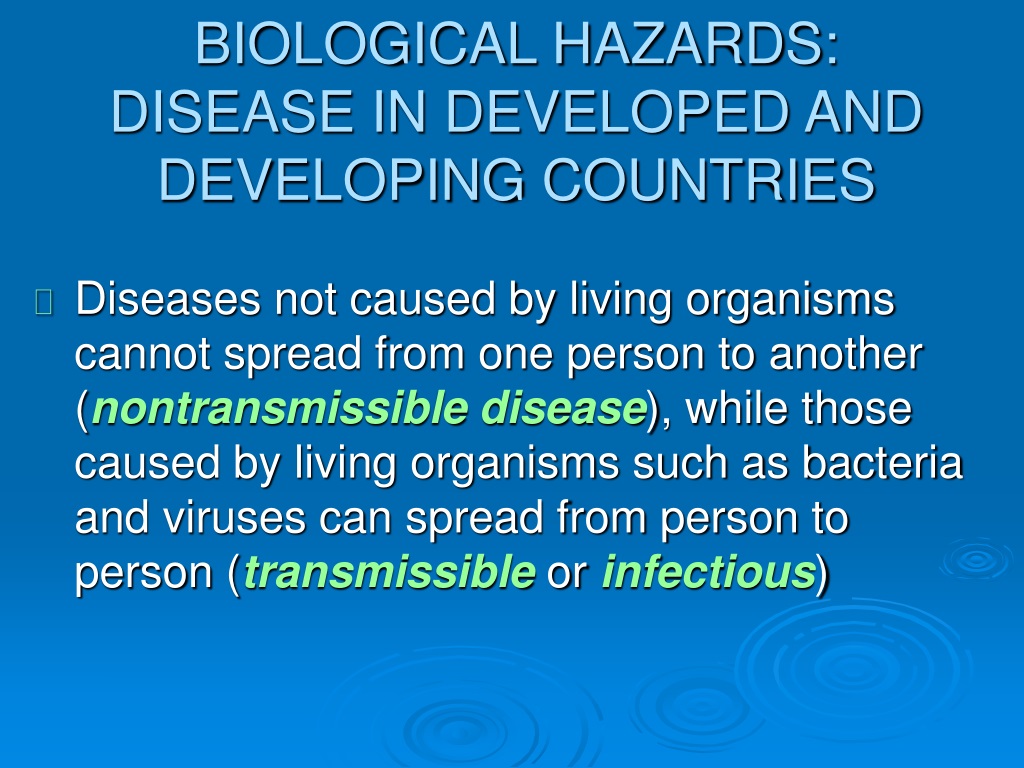 BIOLOGICAL HAZARDS: DISEASE IN DEVELOPED AND DEVELOPING COUNTRIES

Diseases not caused by living organisms cannot spread from one person to another (nontransmissible disease), while those caused by living organisms such as bacteria and viruses can spread from person to person (transmissible or infectious)